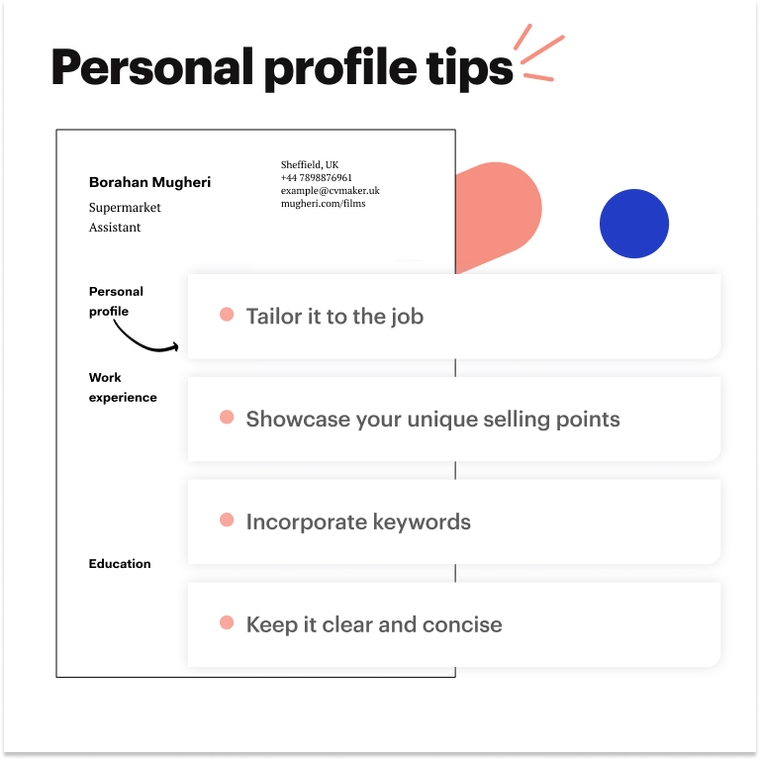 Personal profile tips

Borahan Mugheri
Supermarket Assistant

Sheffield, UK
+44 7898876961
example@cvmaker.uk
mugheri.com/films

Personal profile

Work experience

Education

Tailor it to the job

Showcase your unique selling points

Incorporate keywords

Keep it clear and concise